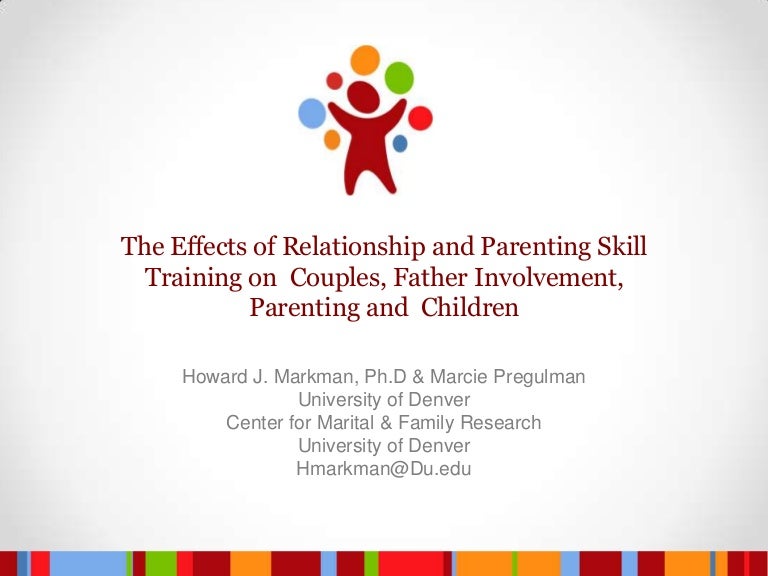 The Effects of Relationship and Parenting Skill Training on Couples, Father Involvement, Parenting and Children

Howard J. Markman, Ph.D & Marcie Pregulman
University of Denver
Center for Marital & Family Research
University of Denver
Hmarkman@Du.edu